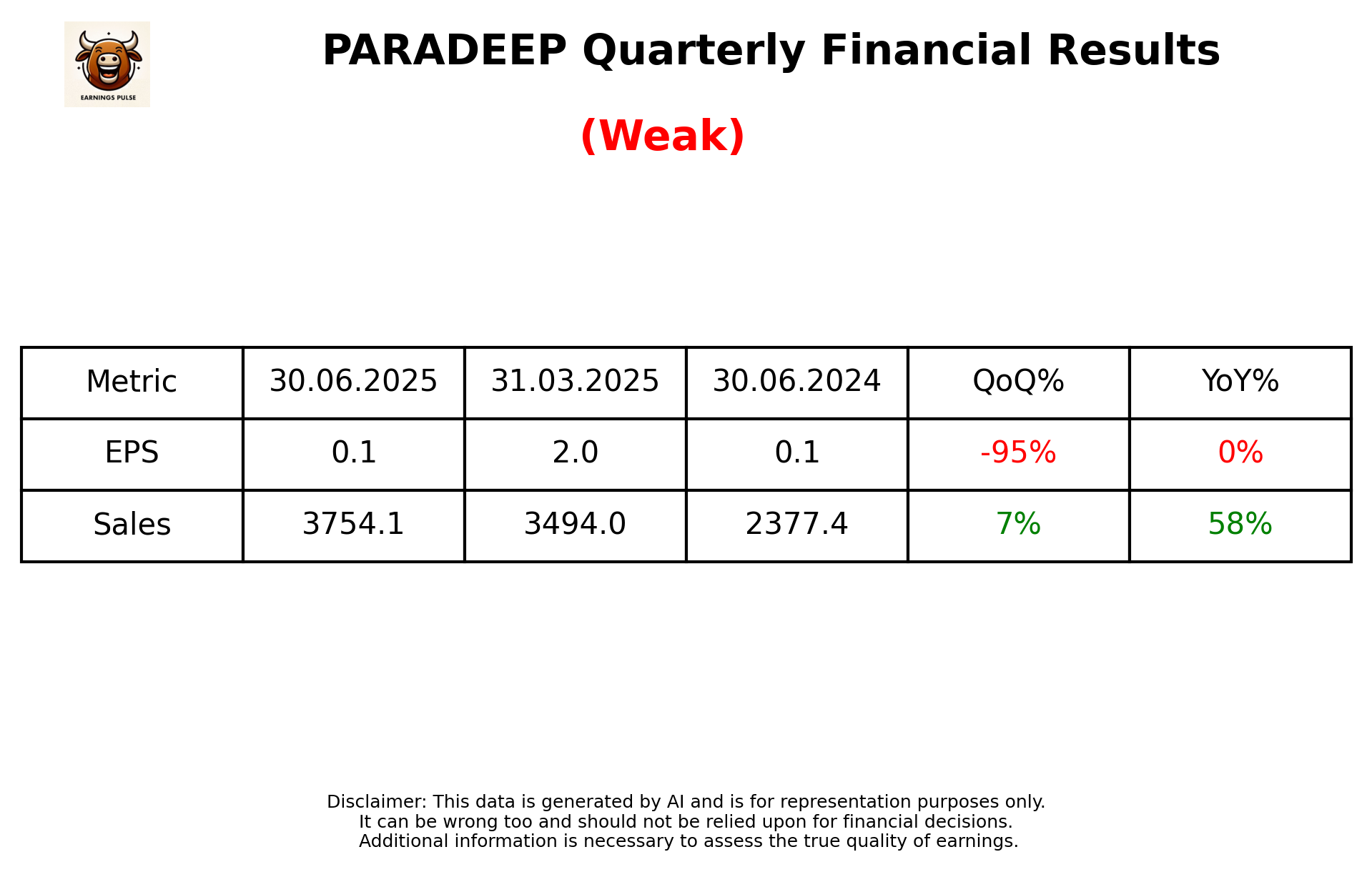 EARNINGS PULSE

PARADEEP Quarterly Financial Results

(Weak)

| Metric | 30.06.2025 | 31.03.2025 | 30.06.2024 | QoQ% | YoY% |
|---|---|---|---|---|---|
| EPS | 0.1 | 2.0 | 0.1 | -95% | 0% |
| Sales | 3754.1 | 3494.0 | 2377.4 | 7% | 58% |

Disclaimer: This data is generated by AI and is for representation purposes only.
It can be wrong too and should not be relied upon for financial decisions.
Additional information is necessary to assess the true quality of earnings.